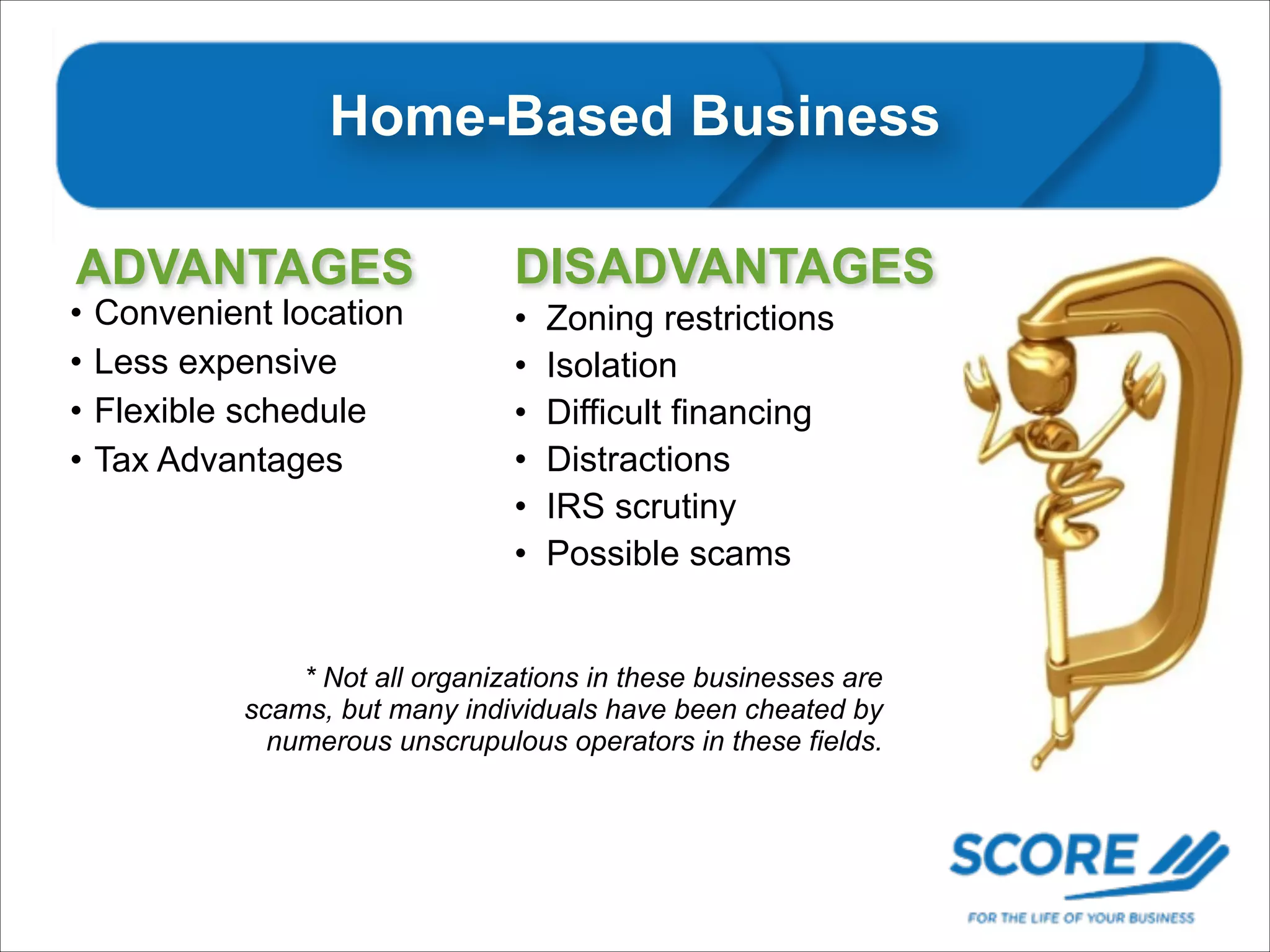 Home-Based Business

ADVANTAGES
• Convenient location
• Less expensive
• Flexible schedule
• Tax Advantages

DISADVANTAGES
• Zoning restrictions
• Isolation
• Difficult financing
• Distractions
• IRS scrutiny
• Possible scams

* Not all organizations in these businesses are scams, but many individuals have been cheated by numerous unscrupulous operators in these fields.

SCORE
FOR THE LIFE OF YOUR BUSINESS